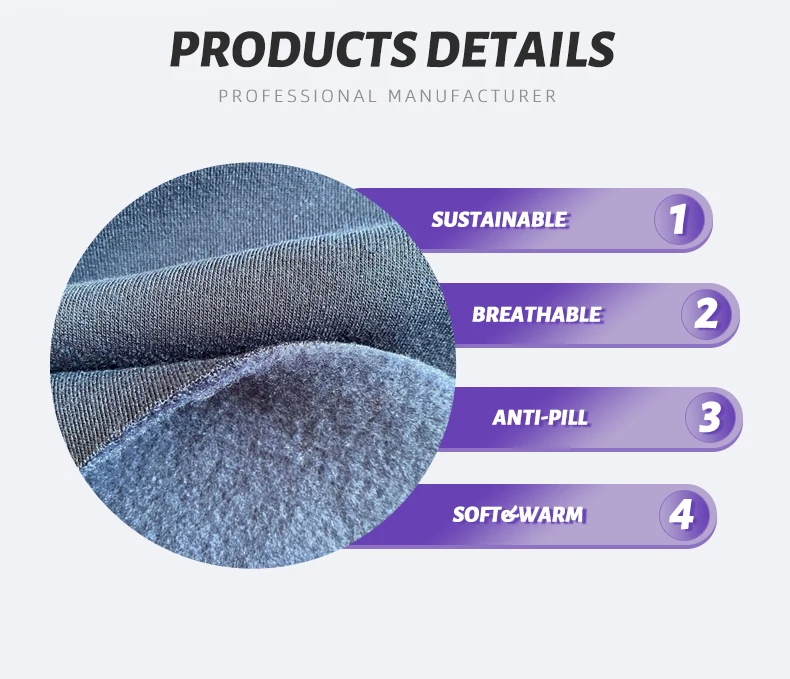 PRODUCTS DETAILS

PROFESSIONAL MANUFACTURER

SUSTAINABLE 1

BREATHABLE 2

ANTI-PILL 3

SOFT&WARM 4